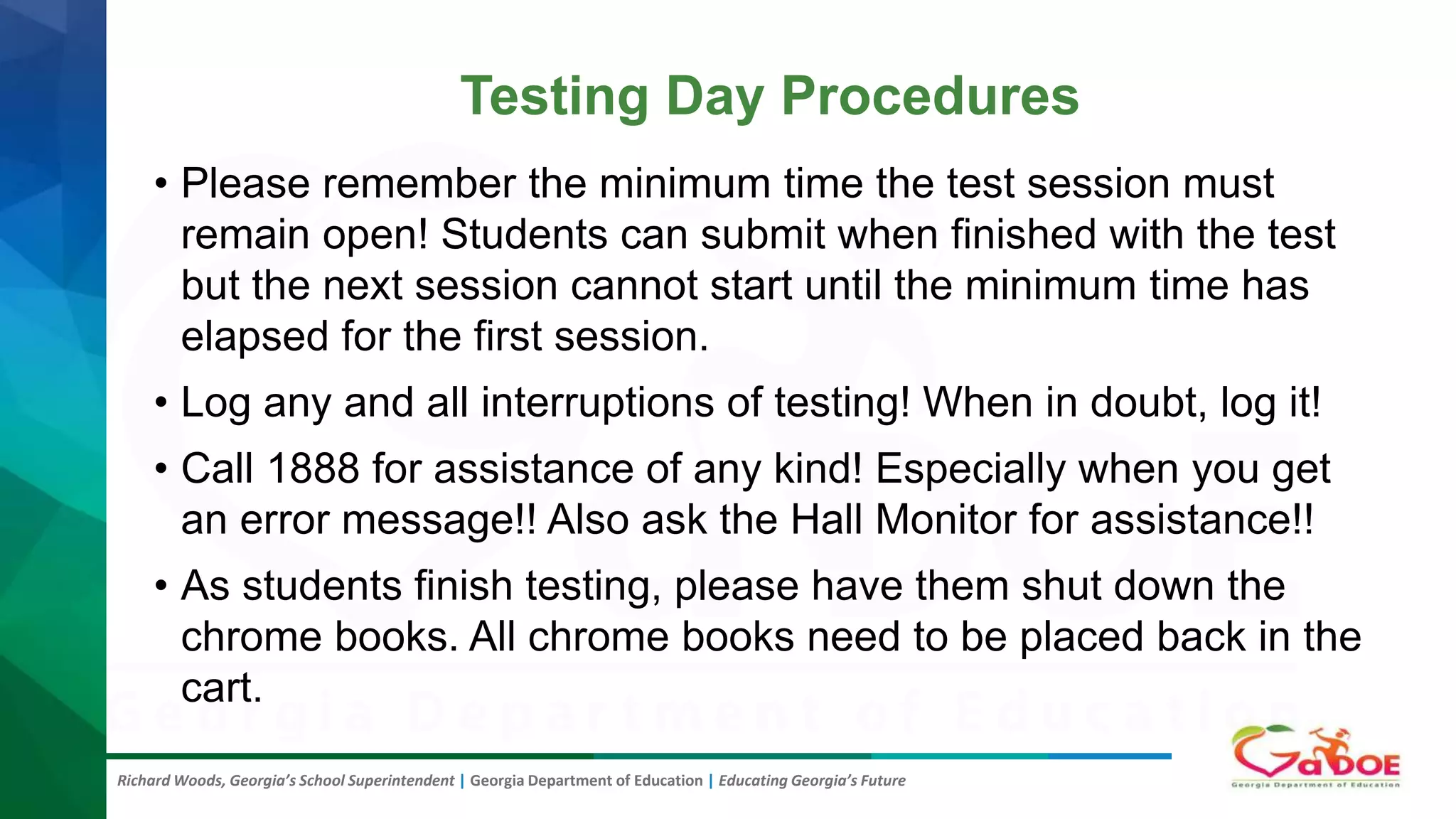 Testing Day Procedures

• Please remember the minimum time the test session must remain open! Students can submit when finished with the test but the next session cannot start until the minimum time has elapsed for the first session.

• Log any and all interruptions of testing! When in doubt, log it!

• Call 1888 for assistance of any kind! Especially when you get an error message!! Also ask the Hall Monitor for assistance!!

• As students finish testing, please have them shut down the chrome books. All chrome books need to be placed back in the cart.

Georgia Department of Education

Richard Woods, Georgia's School Superintendent | Georgia Department of Education | Educating Georgia's Future

GaDOE
Georgia Department of Education